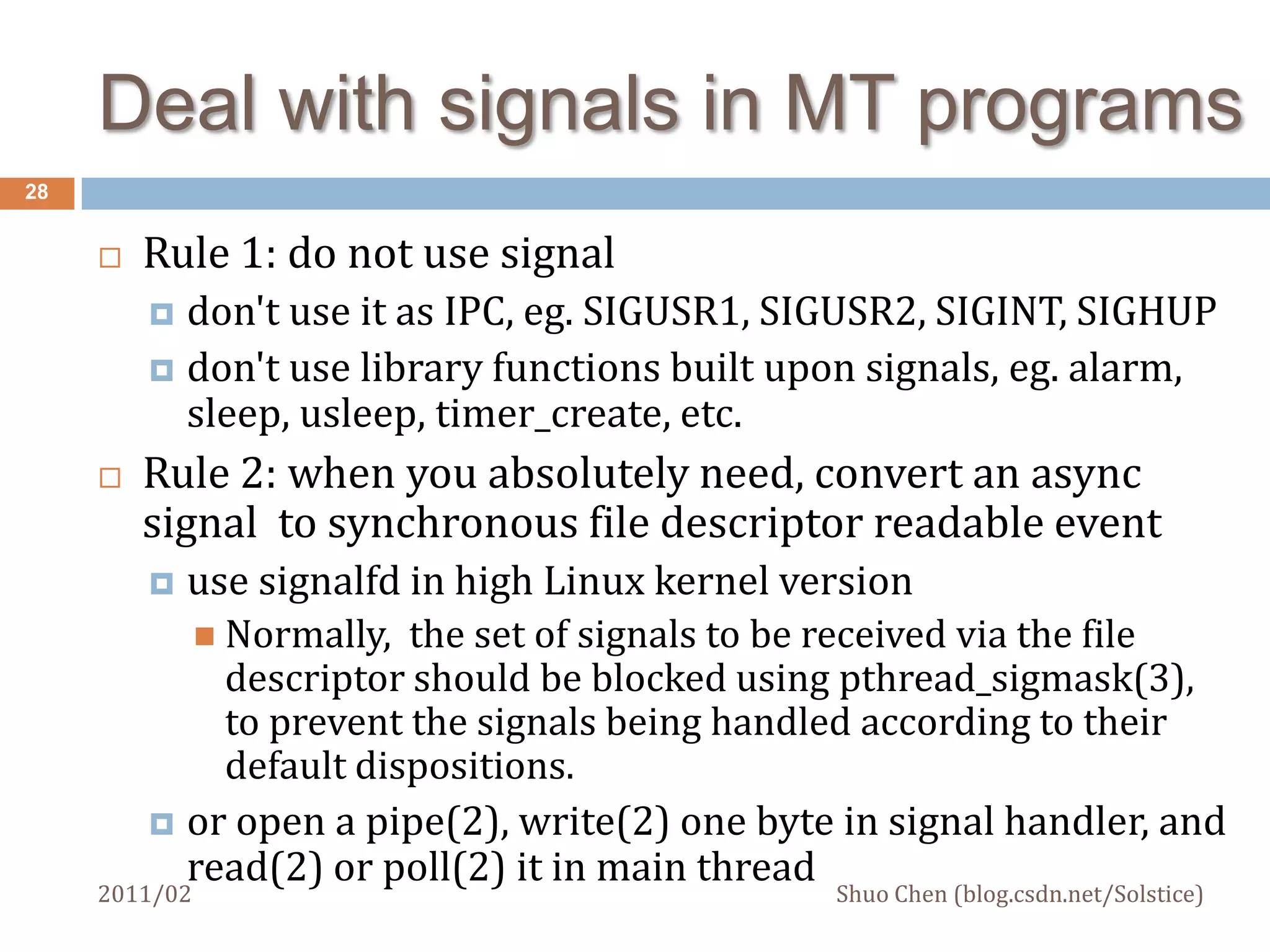 Deal with signals in MT programs

28

Rule 1: do not use signal

don't use it as IPC, eg. SIGUSR1, SIGUSR2, SIGINT, SIGHUP

don't use library functions built upon signals, eg. alarm, sleep, usleep, timer_create, etc.

Rule 2: when you absolutely need, convert an async signal to synchronous file descriptor readable event

use signalfd in high Linux kernel version

Normally, the set of signals to be received via the file descriptor should be blocked using pthread_sigmask(3), to prevent the signals being handled according to their default dispositions.

or open a pipe(2), write(2) one byte in signal handler, and read(2) or poll(2) it in main thread

2011/02

Shuo Chen (blog.csdn.net/Solstice)